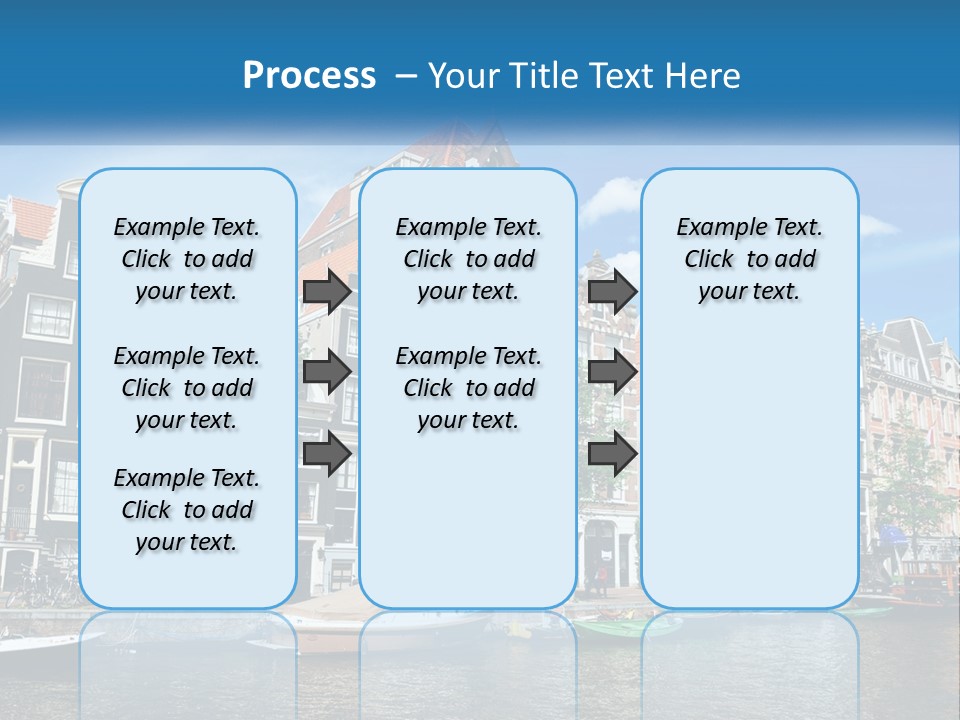 Process – Your Title Text Here

Example Text. Click to add your text.

Example Text. Click to add your text.

Example Text. Click to add your text.

Example Text. Click to add your text.

Example Text. Click to add your text.

Example Text. Click to add your text.